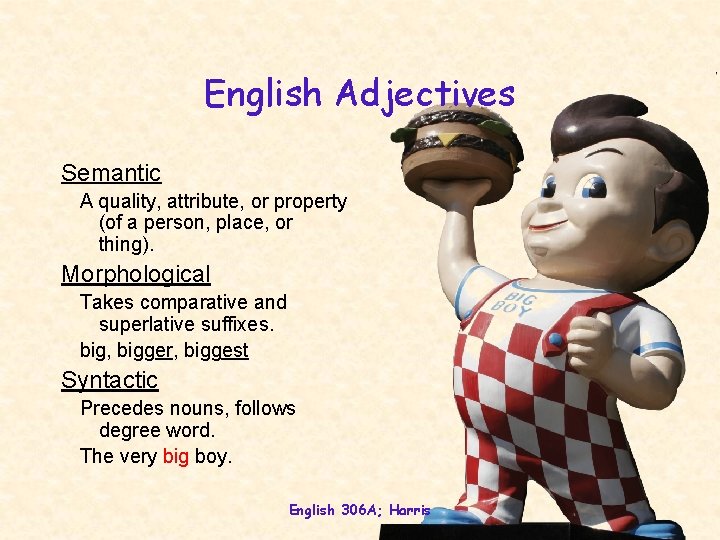 English Adjectives

Semantic

A quality, attribute, or property (of a person, place, or thing).

Morphological

Takes comparative and superlative suffixes.

big, bigger, biggest

Syntactic

Precedes nouns, follows degree word.

The very big boy.

BIG BOY

English 306A; Harris